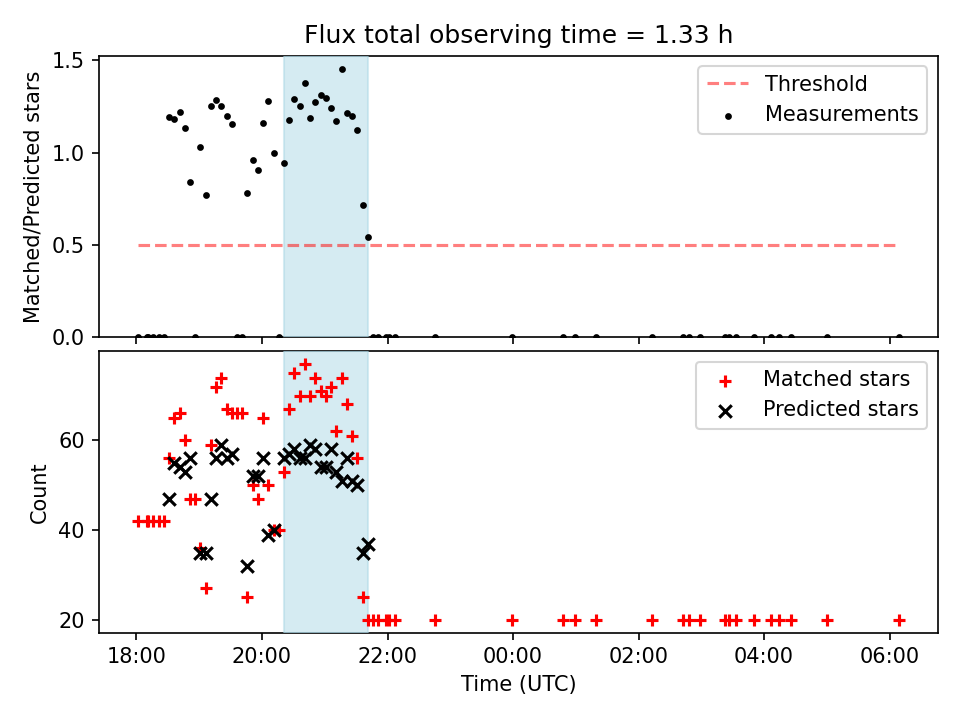 Flux total observing time = 1.33 h

Matched/Predicted stars

1.5
1.0
0.5
0.0

Threshold
Measurements

Count

60
40
20

Matched stars
Predicted stars

18:00 20:00 22:00 00:00 02:00 04:00 06:00
Time (UTC)